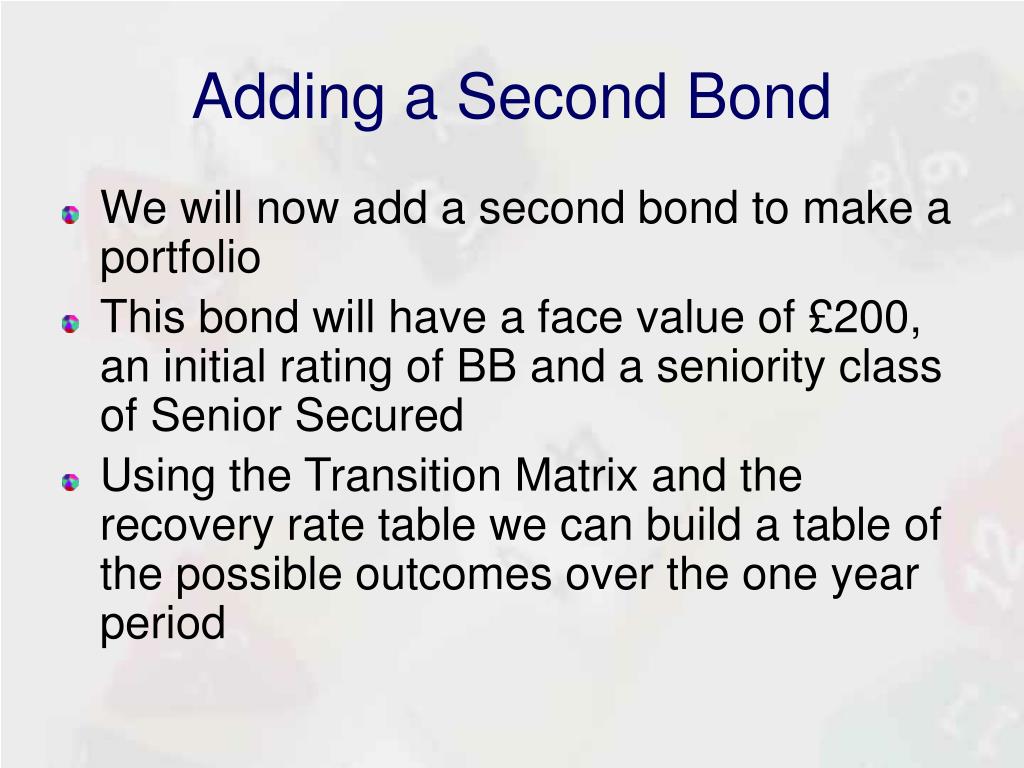 Adding a Second Bond

We will now add a second bond to make a portfolio

This bond will have a face value of £200, an initial rating of BB and a seniority class of Senior Secured

Using the Transition Matrix and the recovery rate table we can build a table of the possible outcomes over the one year period